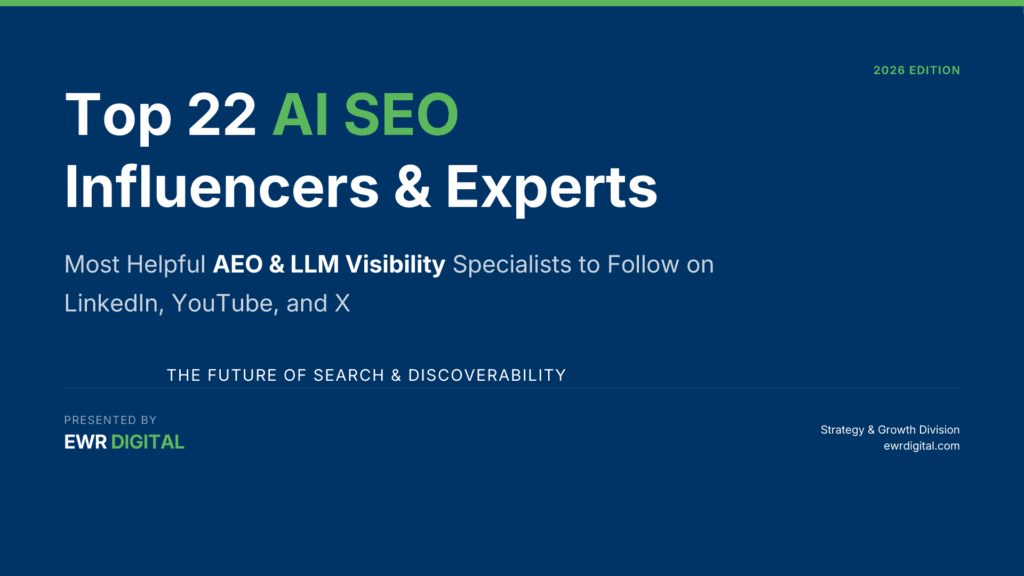 2026 EDITION

Top 22 AI SEO Influencers & Experts

Most Helpful AEO & LLM Visibility Specialists to Follow on LinkedIn, YouTube, and X

THE FUTURE OF SEARCH & DISCOVERABILITY

PRESENTED BY
EWR DIGITAL

Strategy & Growth Division
ewrdigital.com